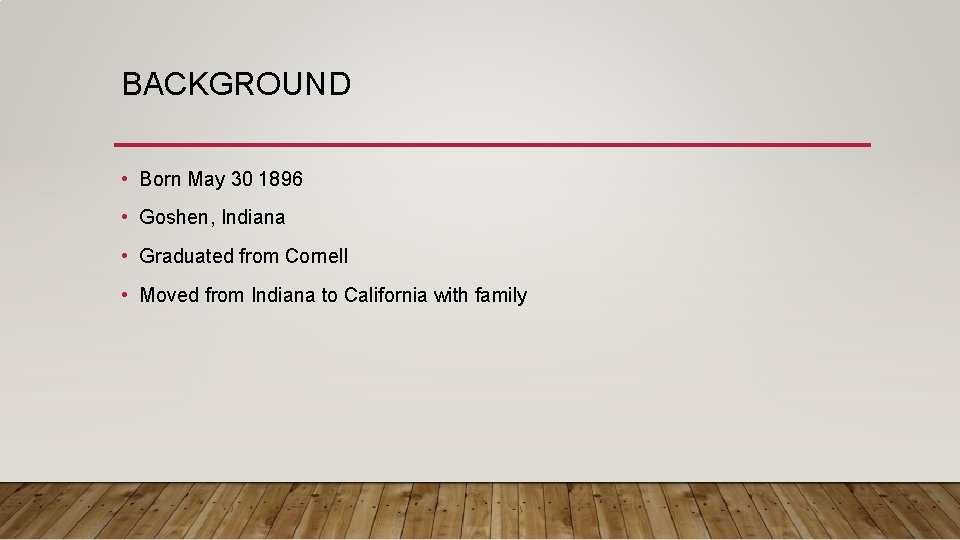 BACKGROUND

• Born May 30 1896
• Goshen, Indiana
• Graduated from Cornell
• Moved from Indiana to California with family